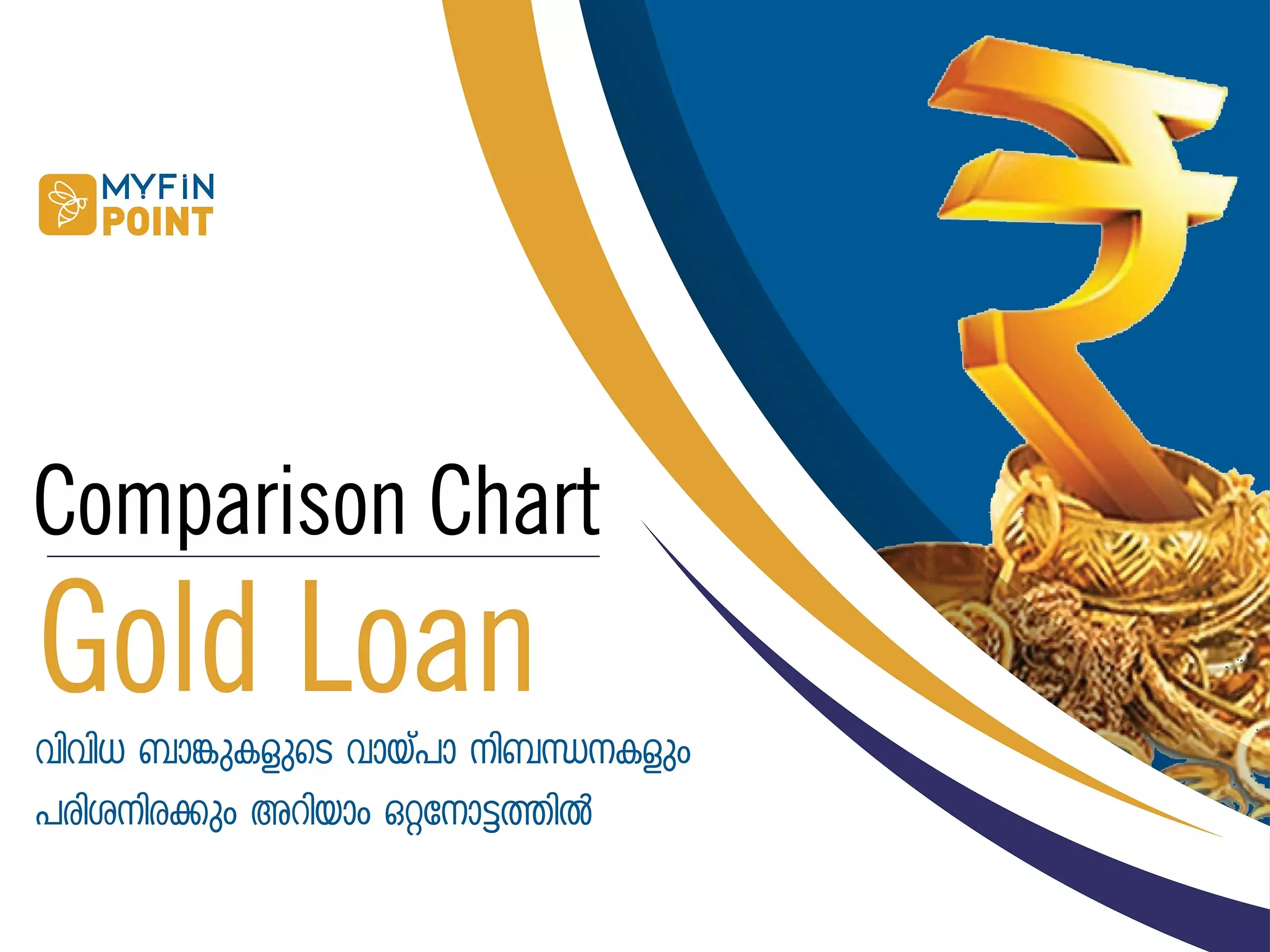 MYFIN POINT

Comparison Chart

Gold Loan

വിവിധ ബാങ്കുകളുടെ വായ്പാ നിബന്ധനകളും പലിശനിരക്കും അറിയാം ഒറ്റനോട്ടത്തിൽ